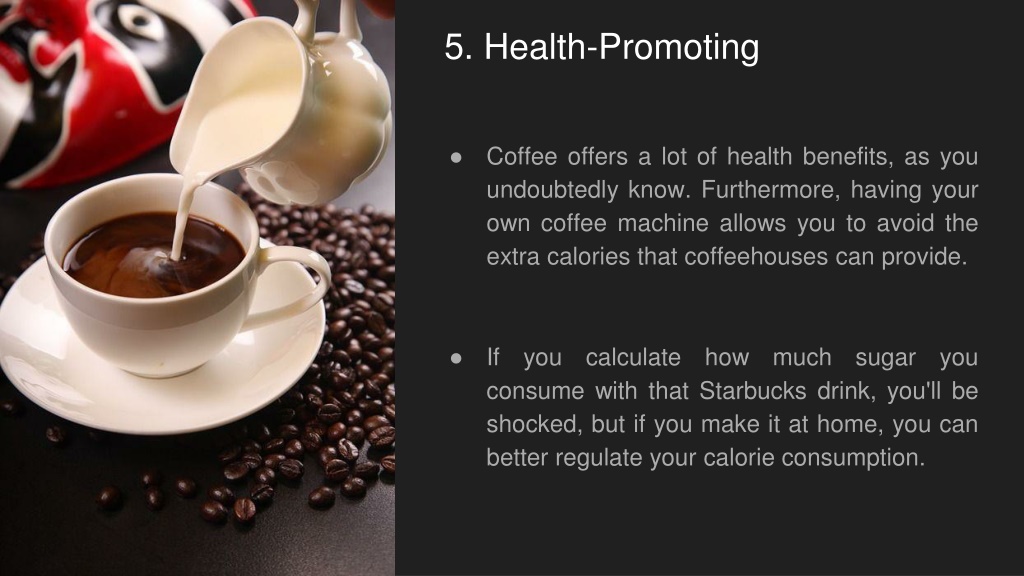 5. Health-Promoting

● Coffee offers a lot of health benefits, as you undoubtedly know. Furthermore, having your own coffee machine allows you to avoid the extra calories that coffeehouses can provide.

● If you calculate how much sugar you consume with that Starbucks drink, you'll be shocked, but if you make it at home, you can better regulate your calorie consumption.